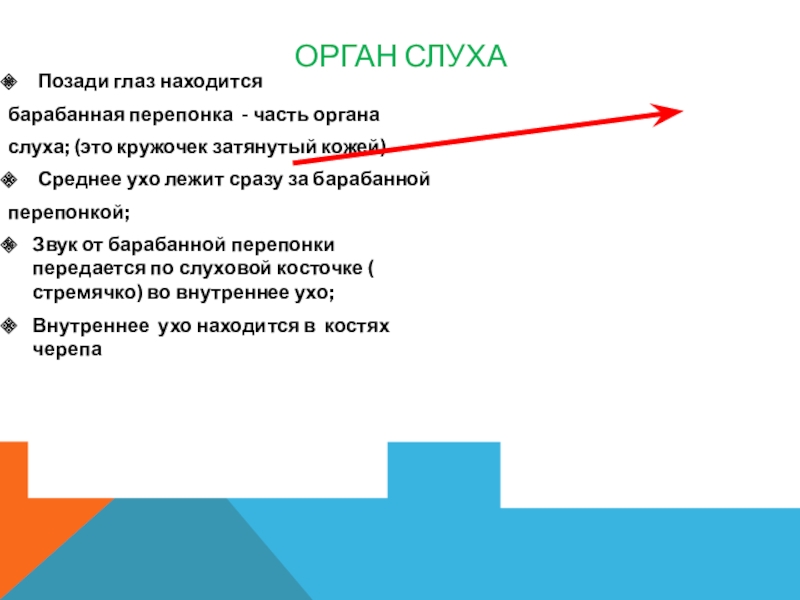 ОРГАН СЛУХА

Позади глаз находится барабанная перепонка - часть органа слуха; (это кружочек затянутый кожей)

Среднее ухо лежит сразу за барабанной перепонкой;

Звук от барабанной перепонки передается по слуховой косточке ( стремячко) во внутреннее ухо;

Внутреннее ухо находится в костях черепа